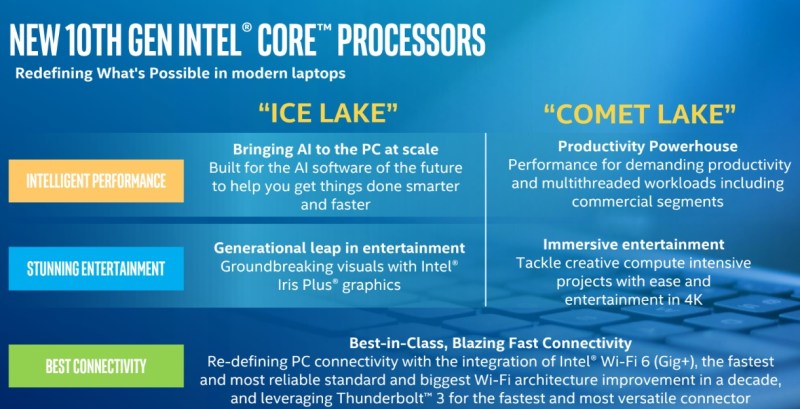 NEW 10TH GEN INTEL® CORE™ PROCESSORS
Redefining What's Possible in modern laptops

"ICE LAKE"

"COMET LAKE"

INTELLIGENT PERFORMANCE

Bringing AI to the PC at scale
Built for the AI software of the future to help you get things done smarter and faster

Productivity Powerhouse
Performance for demanding productivity and multithreaded workloads including commercial segments

STUNNING ENTERTAINMENT

Generational leap in entertainment
Groundbreaking visuals with Intel® Iris Plus® graphics

Immersive entertainment
Tackle creative compute intensive projects with ease and entertainment in 4K

BEST CONNECTIVITY

Best-in-Class, Blazing Fast Connectivity
Re-defining PC connectivity with the integration of Intel® Wi-Fi 6 (Gig+), the fastest and most reliable standard and biggest Wi-Fi architecture improvement in a decade, and leveraging Thunderbolt™ 3 for the fastest and most versatile connector